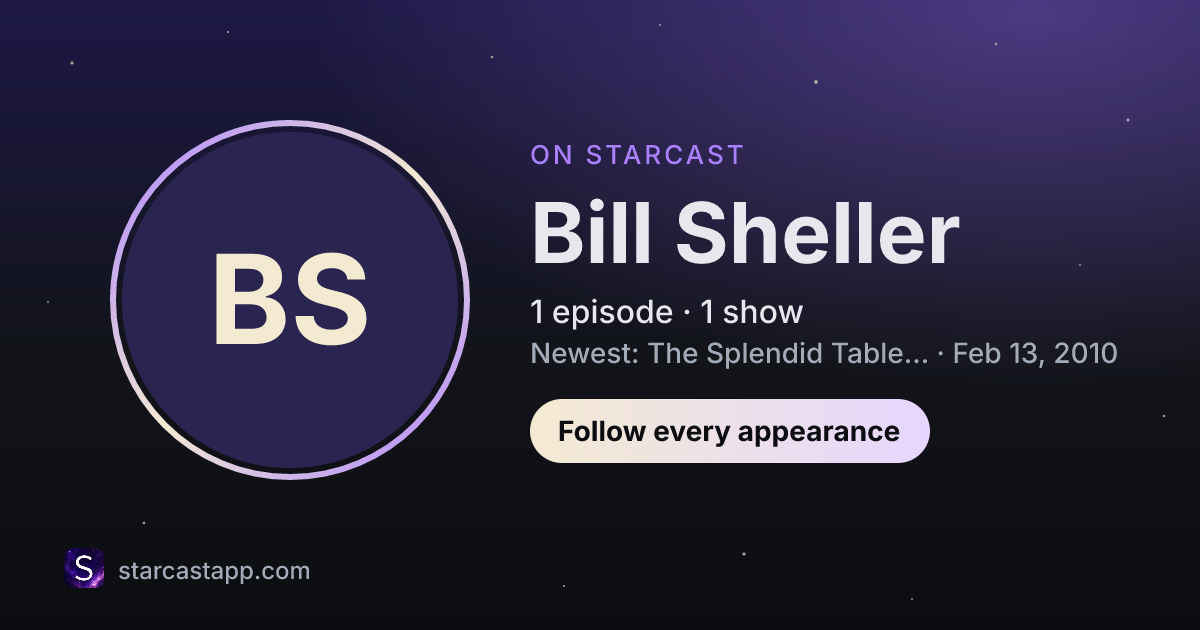 BS

ON STARCAST

Bill Sheller

1 episode · 1 show

Newest: The Splendid Table... · Feb 13, 2010

Follow every appearance

S

starcastapp.com